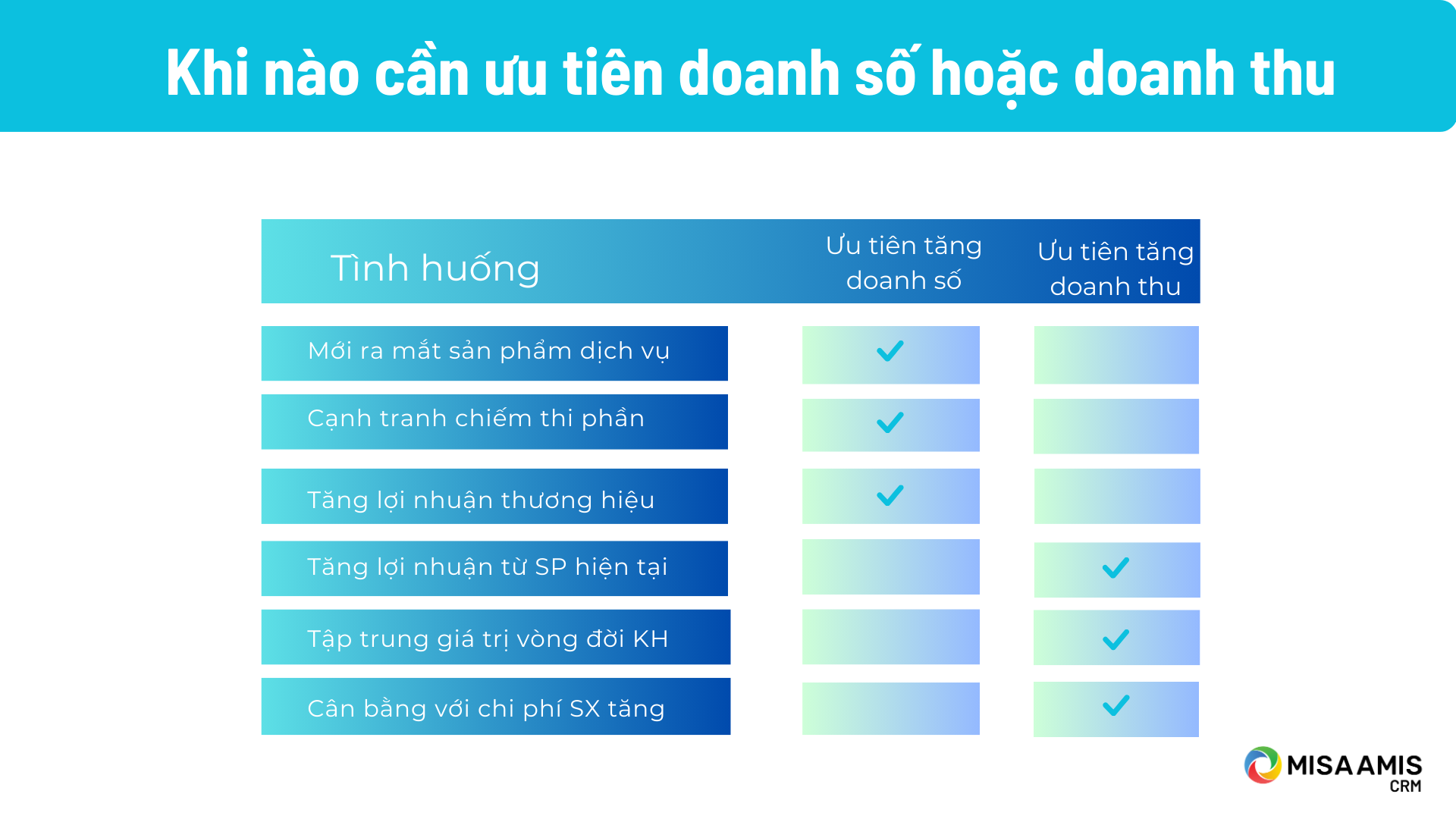 Khi nào cần ưu tiên doanh số hoặc doanh thu

| Tình huống | Ưu tiên tăng doanh số | Ưu tiên tăng doanh thu |
|---|---|---|
| Mới ra mắt sản phẩm dịch vụ | ✓ | |
| Cạnh tranh chiếm thi phần | ✓ | |
| Tăng lợi nhuận thương hiệu | ✓ | |
| Tăng lợi nhuận từ SP hiện tại | | ✓ |
| Tập trung giá trị vòng đời KH | | ✓ |
| Cân bằng với chi phí SX tăng | | ✓ |

MISA AMIS CRM